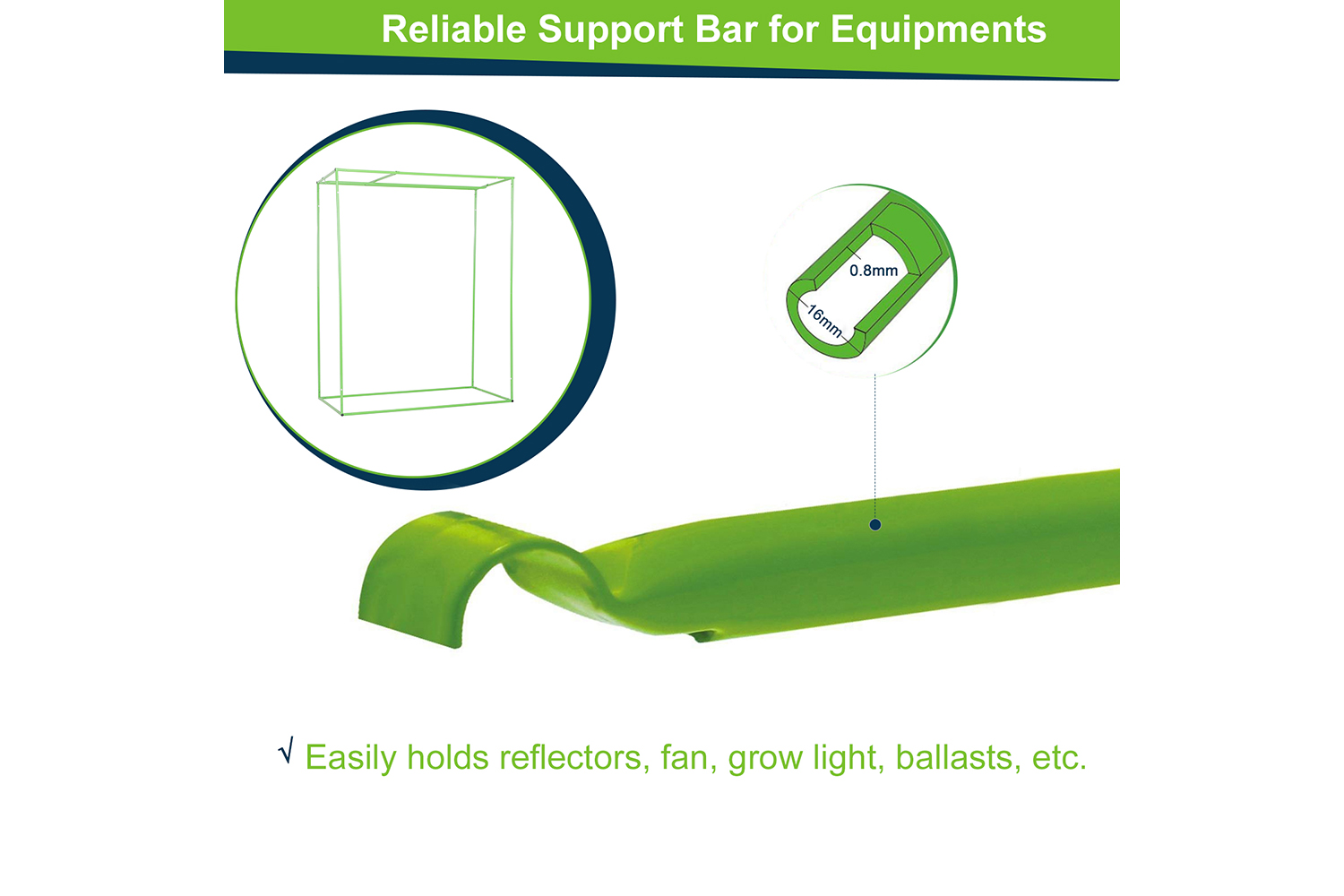 Reliable Support Bar for Equipments

0.8mm

16mm

√ Easily holds reflectors, fan, grow light, ballasts, etc.